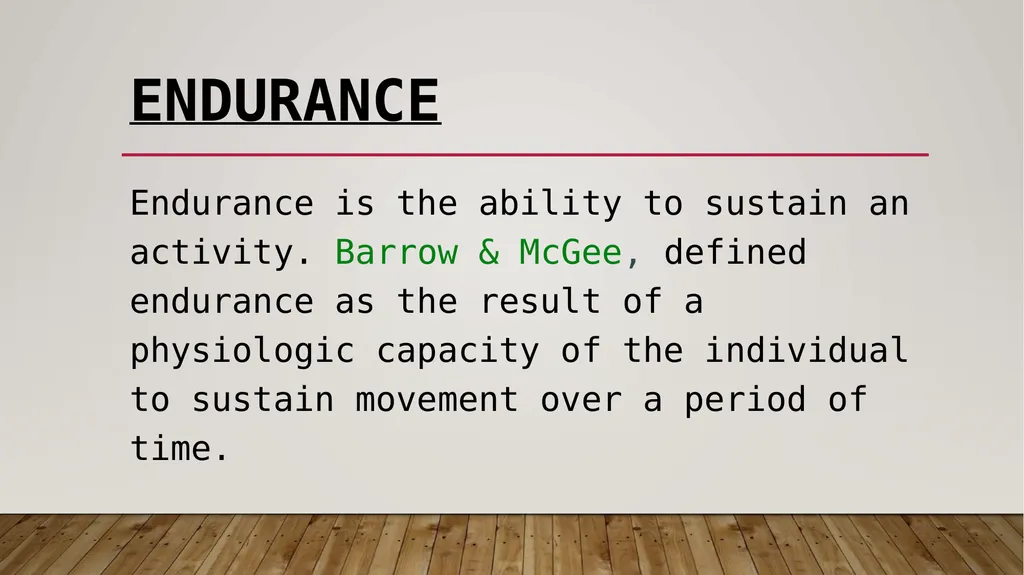 ENDURANCE

Endurance is the ability to sustain an activity. Barrow & McGee, defined endurance as the result of a physiologic capacity of the individual to sustain movement over a period of time.